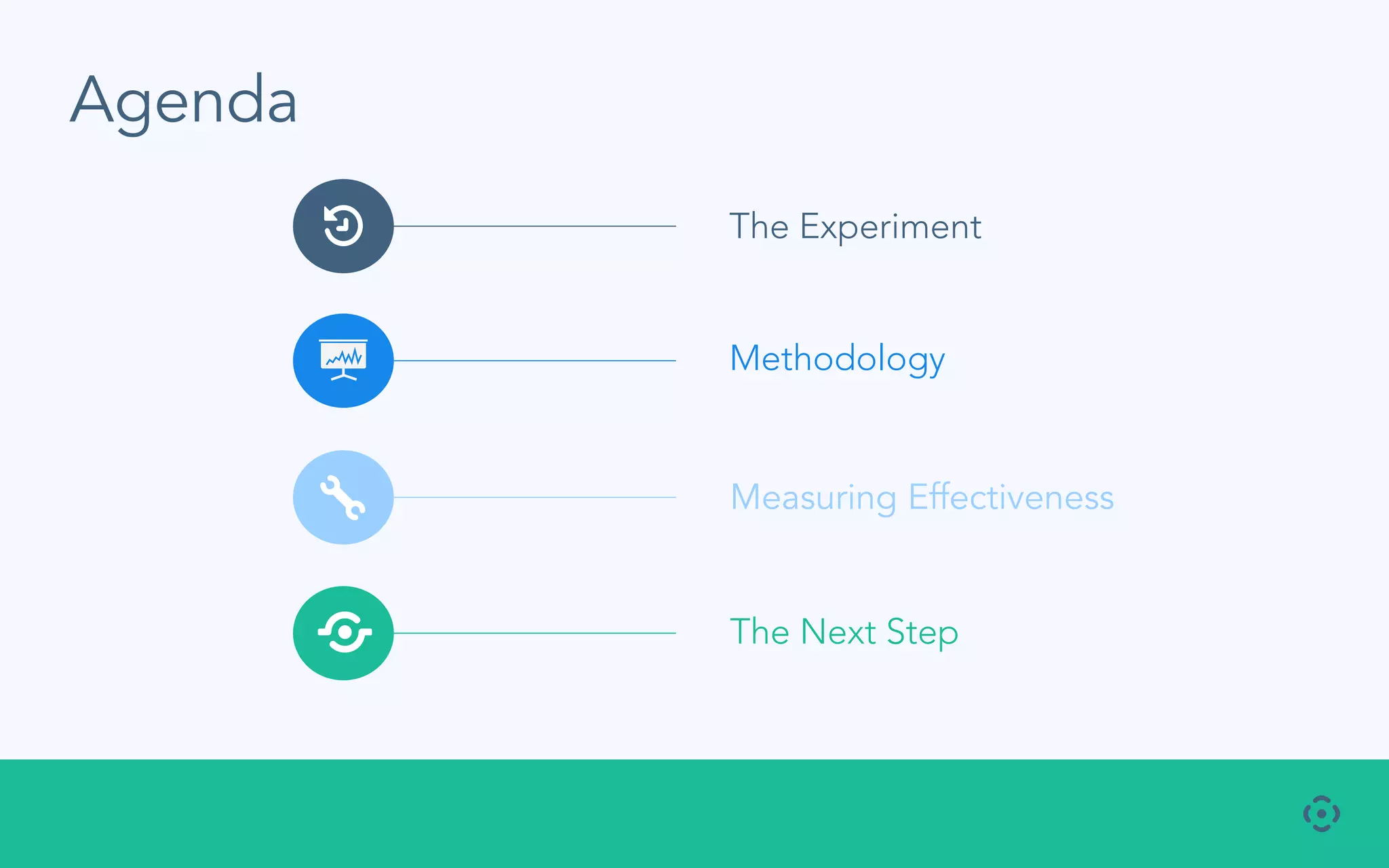 Agenda

The Experiment

Methodology

Measuring Effectiveness

The Next Step